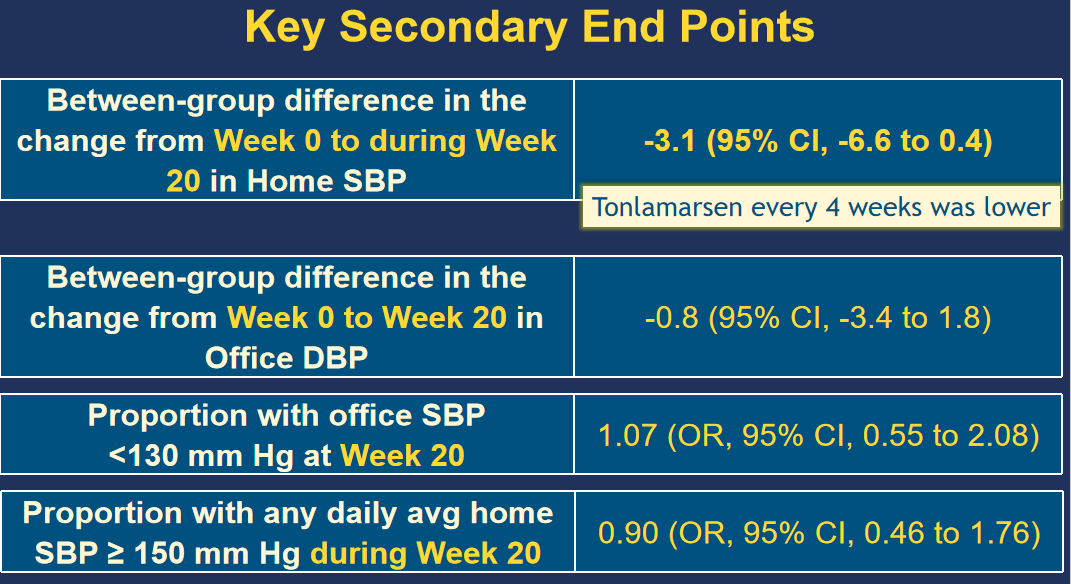 Key Secondary End Points

| Between-group difference in the change from Week 0 to during Week 20 in Home SBP | -3.1 (95% CI, -6.6 to 0.4) |
|---|---|

Tonlamarsen every 4 weeks was lower

| Between-group difference in the change from Week 0 to Week 20 in Office DBP | -0.8 (95% CI, -3.4 to 1.8) |
|---|---|

| Proportion with office SBP <130 mm Hg at Week 20 | 1.07 (OR, 95% CI, 0.55 to 2.08) |
|---|---|

| Proportion with any daily avg home SBP ≥ 150 mm Hg during Week 20 | 0.90 (OR, 95% CI, 0.46 to 1.76) |
|---|---|